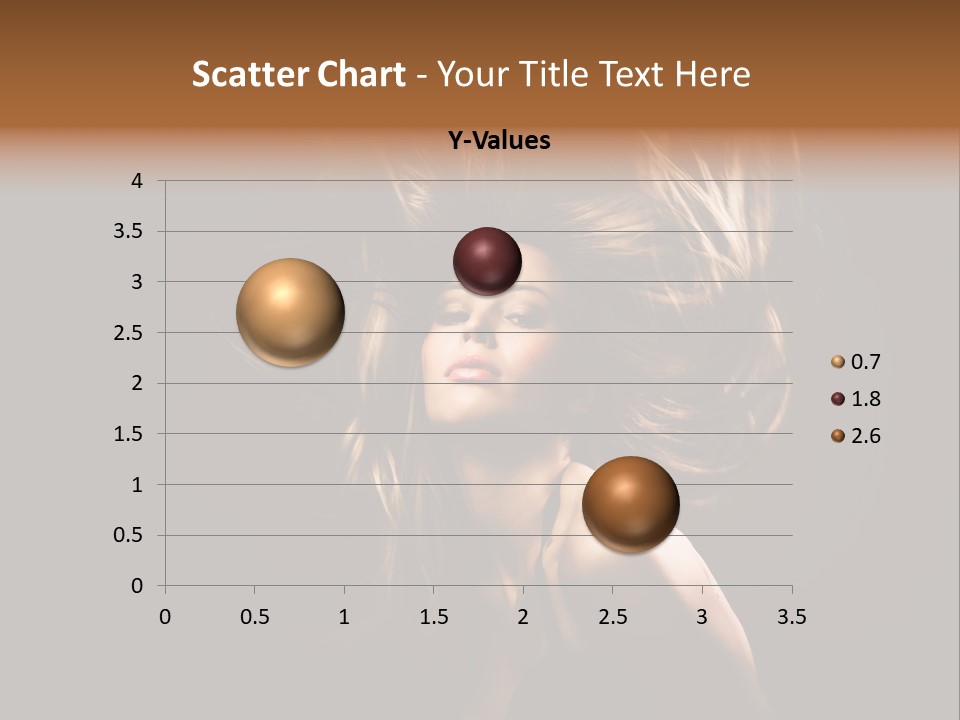 Scatter Chart - Your Title Text Here

Y-Values

4
3.5
3
2.5
2
1.5
1
0.5
0

0 0.5 1 1.5 2 2.5 3 3.5

0.7
1.8
2.6